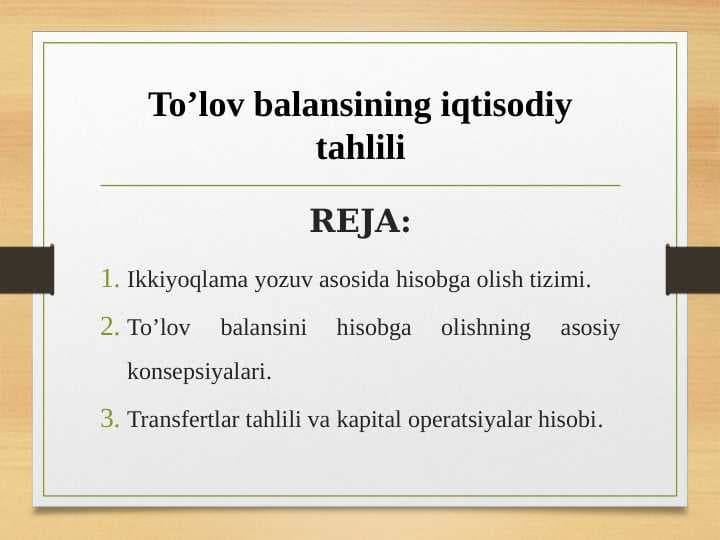 To’lov balansining iqtisodiy tahlili

REJA:

1. Ikkiyoqlama yozuv asosida hisobga olish tizimi.
2. To’lov balansini hisobga olishning asosiy konsepsiyalari.
3. Transfertlar tahlili va kapital operatsiyalar hisobi.